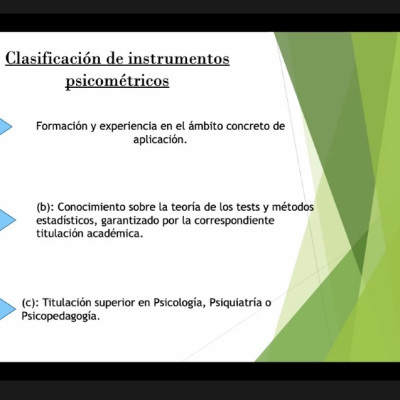 Clasificación de instrumentos psicométricos

Formación y experiencia en el ámbito concreto de aplicación.

(b): Conocimiento sobre la teoría de los tests y métodos estadísticos, garantizado por la correspondiente titulación académica.

(c): Titulación superior en Psicología, Psiquiatría o Psicopedagogía.